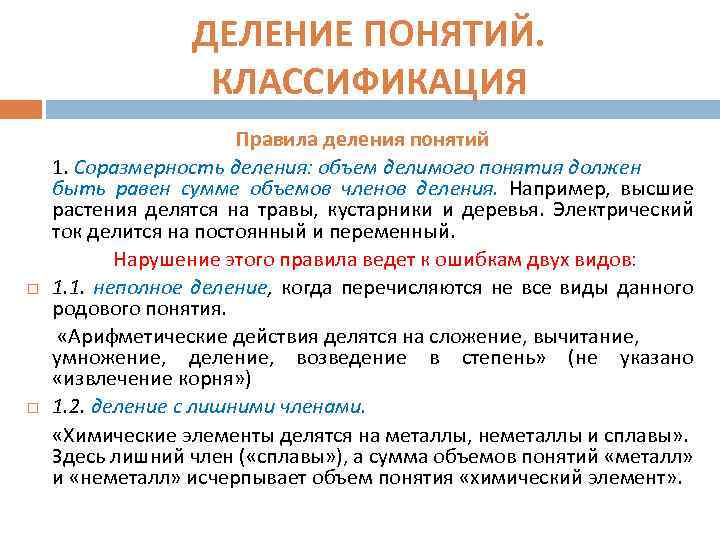 ДЕЛЕНИЕ ПОНЯТИЙ. КЛАССИФИКАЦИЯ

Правила деления понятий

1. Соразмерность деления: объем делимого понятия должен быть равен сумме объемов членов деления. Например, высшие растения делятся на травы, кустарники и деревья. Электрический ток делится на постоянный и переменный.

Нарушение этого правила ведет к ошибкам двух видов:

1.1. неполное деление, когда перечисляются не все виды данного родового понятия.

«Арифметические действия делятся на сложение, вычитание, умножение, деление, возведение в степень» (не указано «извлечение корня»)

1.2. деление с лишними членами.

«Химические элементы делятся на металлы, неметаллы и сплавы». Здесь лишний член («сплавы»), а сумма объемов понятий «металл» и «неметалл» исчерпывает объем понятия «химический элемент».